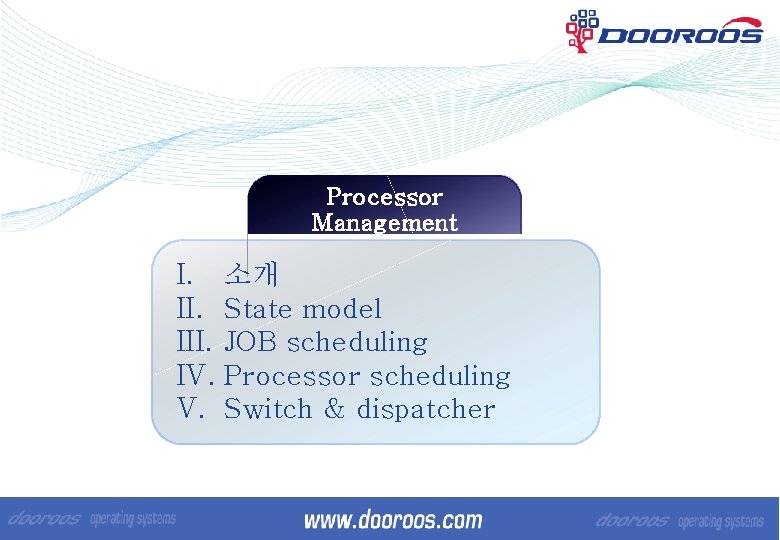 DOOROOS

Processor Management

I. 소개
II. State model
III. JOB scheduling
IV. Processor scheduling
V. Switch & dispatcher

dooroos operating systems www.dooroos.com dooroos operating systems